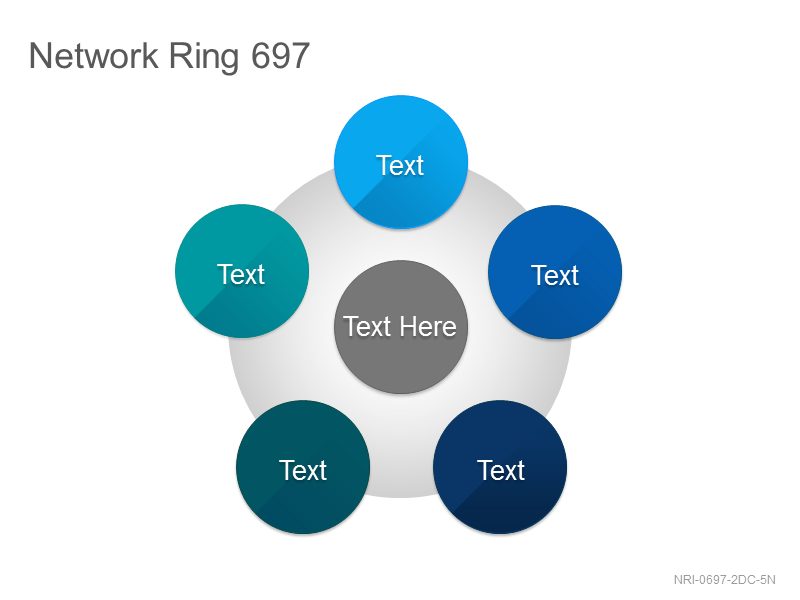 Network Ring 697

Text

Text

Text

Text Here

Text

Text

NRI-0697-2DC-5N